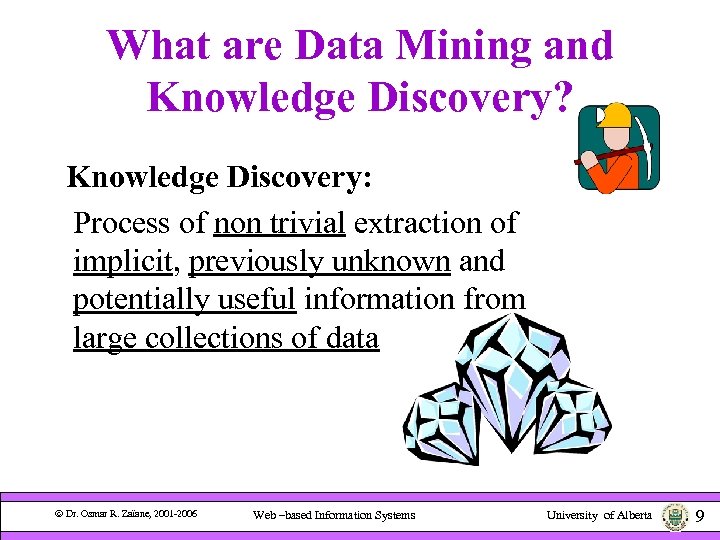 What are Data Mining and Knowledge Discovery?

Knowledge Discovery:

Process of non trivial extraction of implicit, previously unknown and potentially useful information from large collections of data

© Dr. Osmar R. Zaïane, 2001-2006 Web –based Information Systems University of Alberta 9